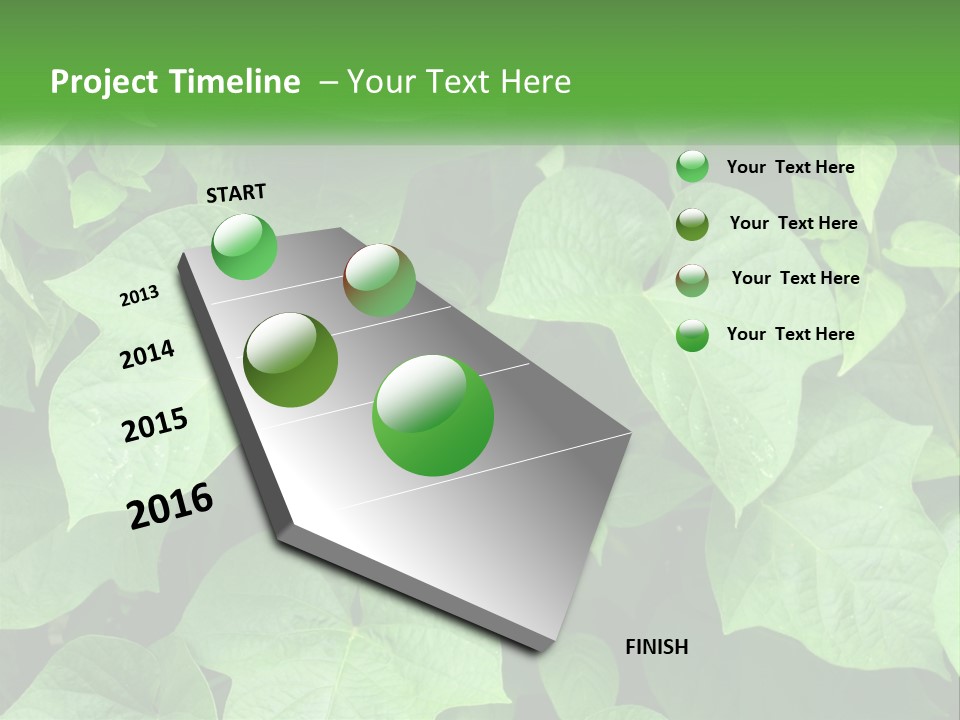 Project Timeline – Your Text Here

START

2013

2014

2015

2016

FINISH

Your Text Here

Your Text Here

Your Text Here

Your Text Here